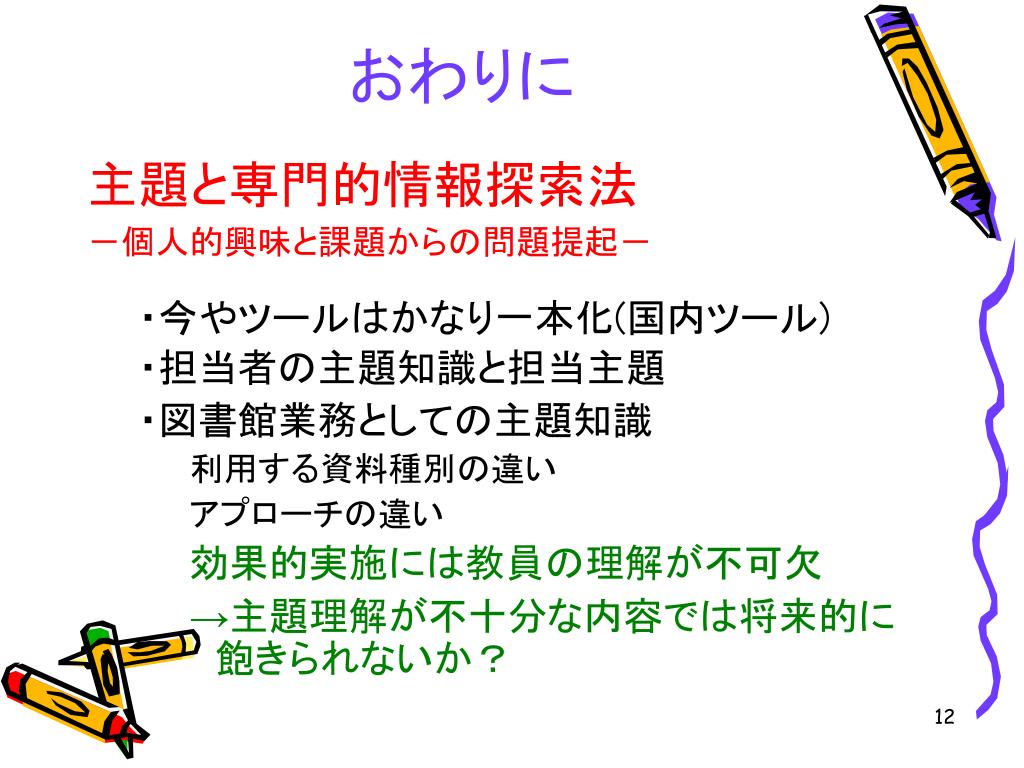 おわりに

主題と専門的情報探索法
－個人的興味と課題からの問題提起－

・今やツールはかなり一本化(国内ツール)
・担当者の主題知識と担当主題
・図書館業務としての主題知識
利用する資料種別の違い
アプローチの違い
効果的実施には教員の理解が不可欠
→主題理解が不十分な内容では将来的に飽きられないか？

12